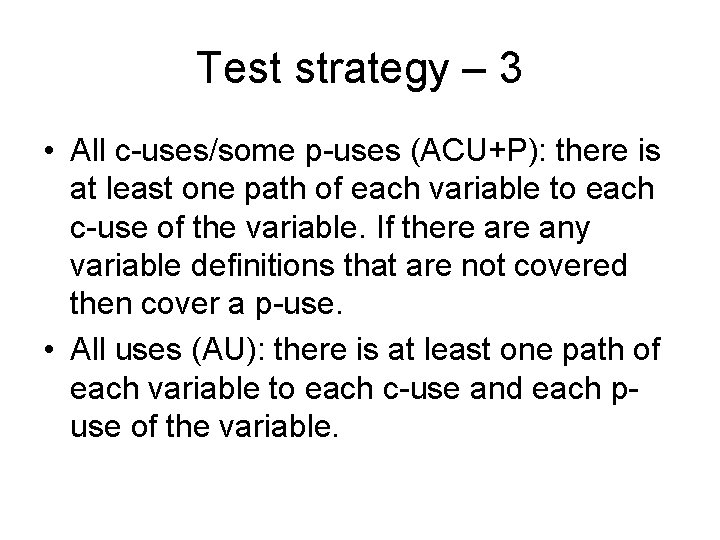 Test strategy – 3

• All c-uses/some p-uses (ACU+P): there is at least one path of each variable to each c-use of the variable. If there are any variable definitions that are not covered then cover a p-use.

• All uses (AU): there is at least one path of each variable to each c-use and each p-use of the variable.